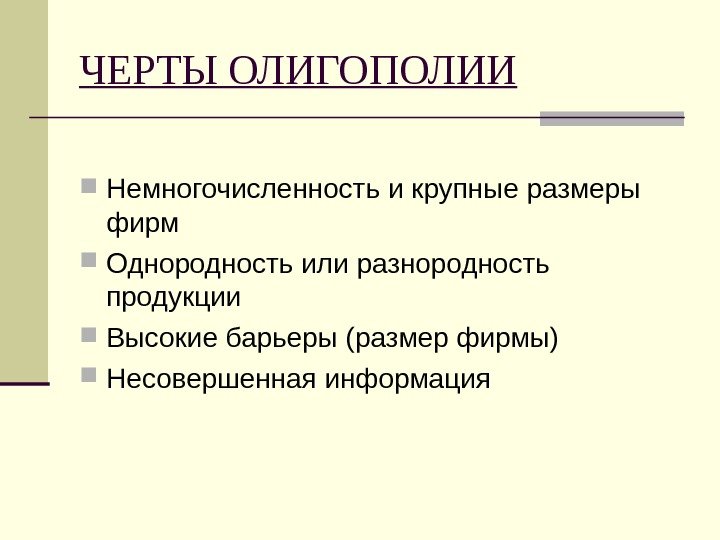 ЧЕРТЫ ОЛИГОПОЛИИ

- Немногочисленность и крупные размеры фирм
- Однородность или разнородность продукции
- Высокие барьеры (размер фирмы)
- Несовершенная информация